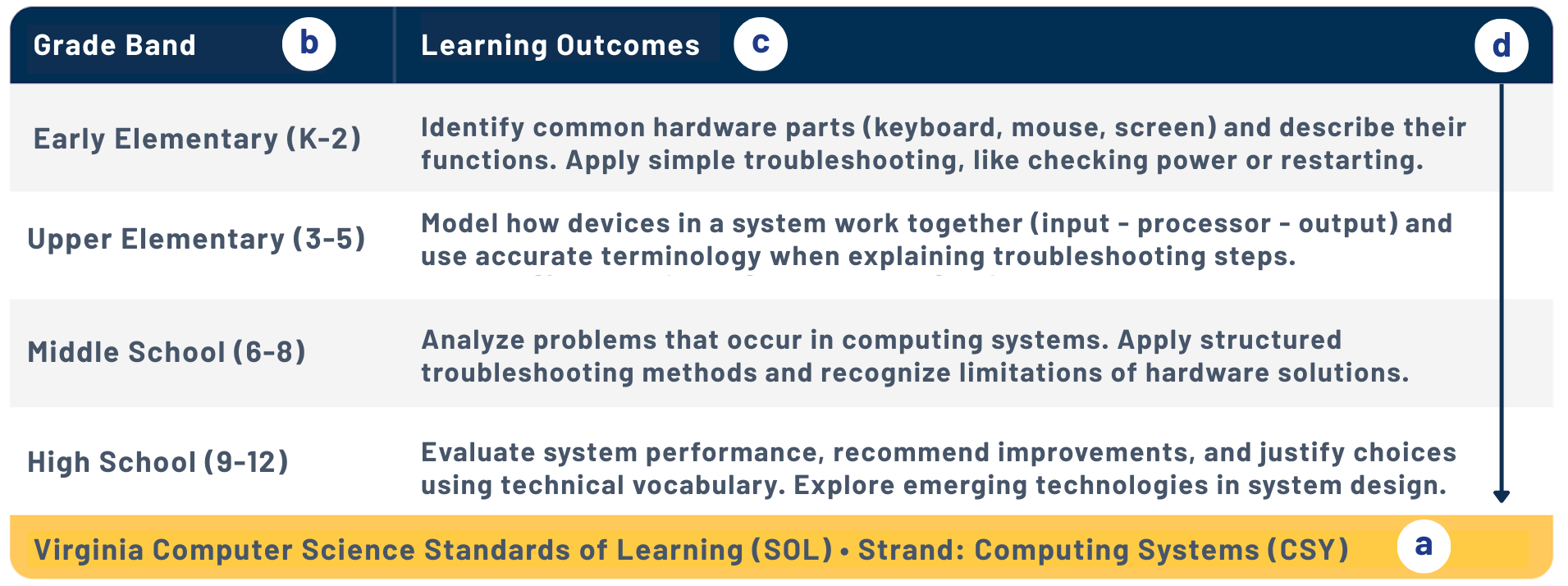 | Grade Band b | Learning Outcomes c d |
|---|---|
| Early Elementary (K-2) | Identify common hardware parts (keyboard, mouse, screen) and describe their functions. Apply simple troubleshooting, like checking power or restarting. |
| Upper Elementary (3-5) | Model how devices in a system work together (input - processor - output) and use accurate terminology when explaining troubleshooting steps. |
| Middle School (6-8) | Analyze problems that occur in computing systems. Apply structured troubleshooting methods and recognize limitations of hardware solutions. |
| High School (9-12) | Evaluate system performance, recommend improvements, and justify choices using technical vocabulary. Explore emerging technologies in system design. |

Virginia Computer Science Standards of Learning (SOL) • Strand: Computing Systems (CSY) a